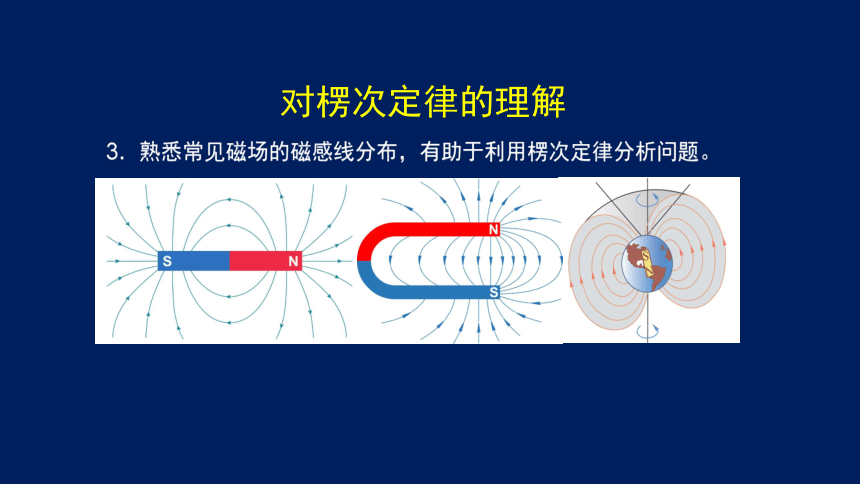 对楞次定律的理解

3. 熟悉常见磁场的磁感线分布，有助于利用楞次定律分析问题。

S N

N

S